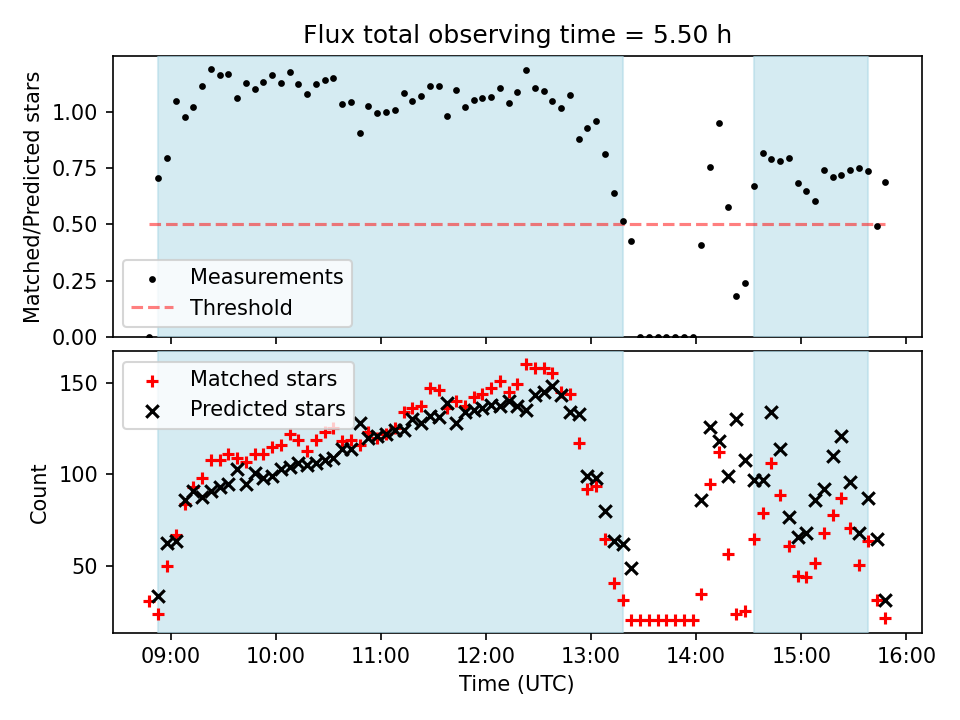 Flux total observing time = 5.50 h

Matched/Predicted stars

1.00
0.75
0.50
0.25
0.00

Measurements
Threshold

Matched stars
Predicted stars

Count

150
100
50

09:00
10:00
11:00
12:00
13:00
14:00
15:00
16:00

Time (UTC)